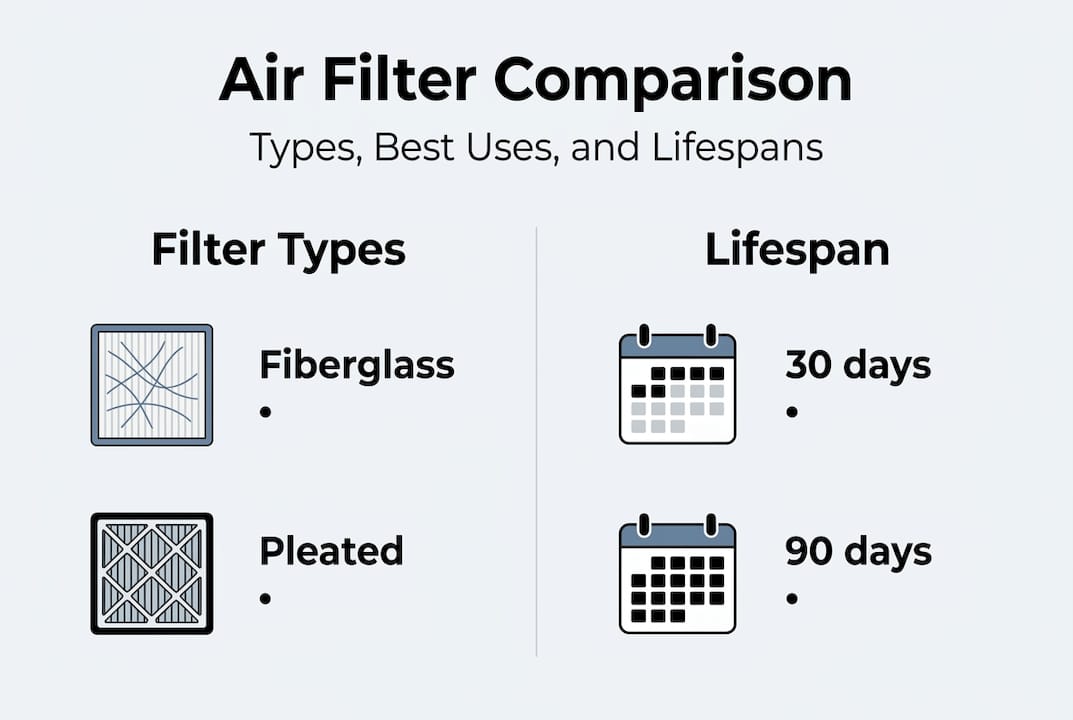 Air Filter Comparison

Types, Best Uses, and Lifespans

Filter Types

Fiberglass
•

Pleated
•

Lifespan

30 days
•

90 days
•